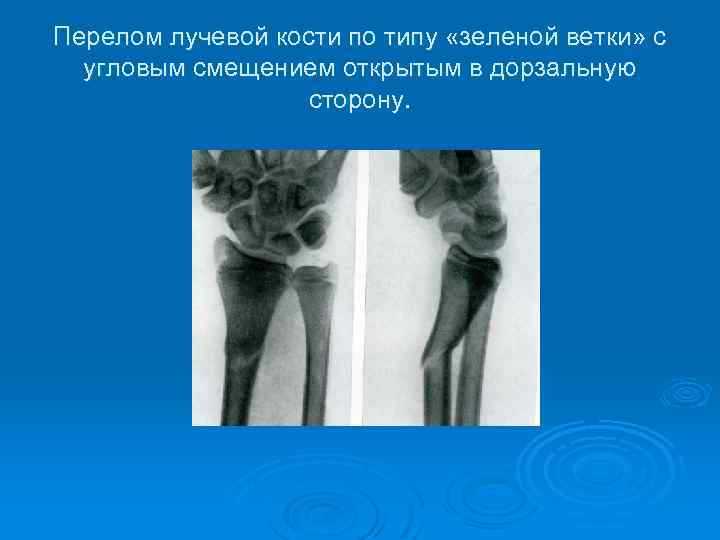 Перелом лучевой кости по типу «зеленой ветки» с угловым смещением открытым в дорзальную сторону.